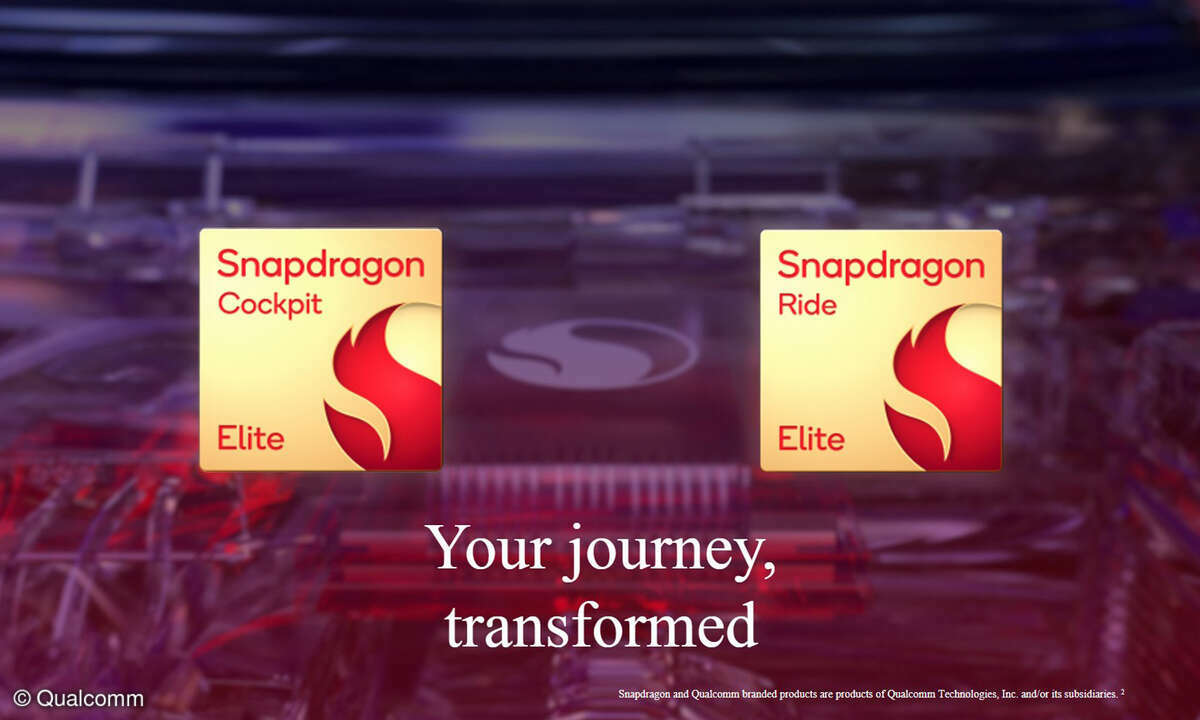 Snapdragon
Cockpit
Elite

Snapdragon
Ride
Elite

Your journey,
transformed

© Qualcomm

Snapdragon and Qualcomm branded products are products of Qualcomm Technologies, Inc. and/or its subsidiaries. $^2$